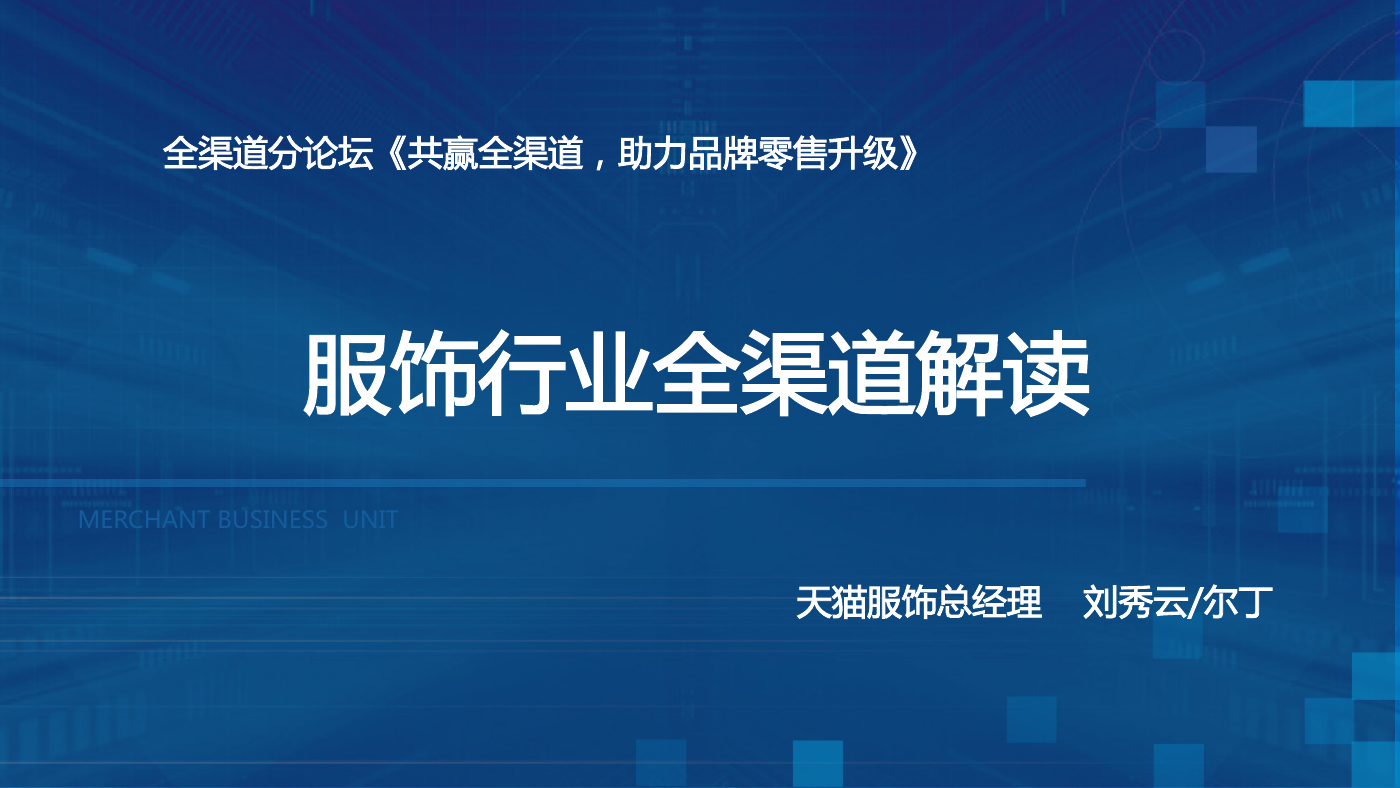 全渠道分论坛《共赢全渠道，助力品牌零售升级》

服饰行业全渠道解读

MERCHANT BUSINESS UNIT

天猫服饰总经理 刘秀云/尔丁